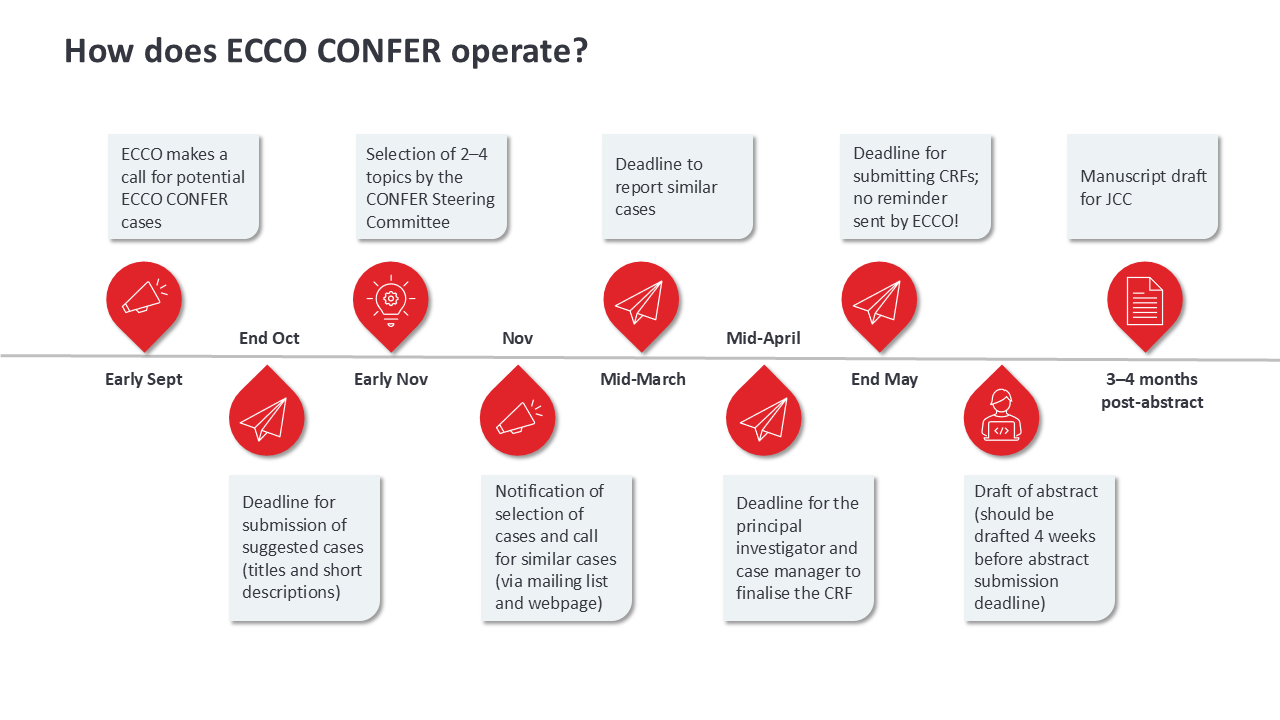 How does ECCO CONFER operate?

ECCO makes a call for potential ECCO CONFER cases

Early Sept

End Oct

Deadline for submission of suggested cases (titles and short descriptions)

Selection of 2–4 topics by the CONFER Steering Committee

Early Nov

Nov

Notification of selection of cases and call for similar cases (via mailing list and webpage)

Deadline to report similar cases

Mid-March

Mid-April

Deadline for the principal investigator and case manager to finalise the CRF

Deadline for submitting CRFs; no reminder sent by ECCO!

End May

Draft of abstract (should be drafted 4 weeks before abstract submission deadline)

Manuscript draft for JCC

3–4 months post-abstract